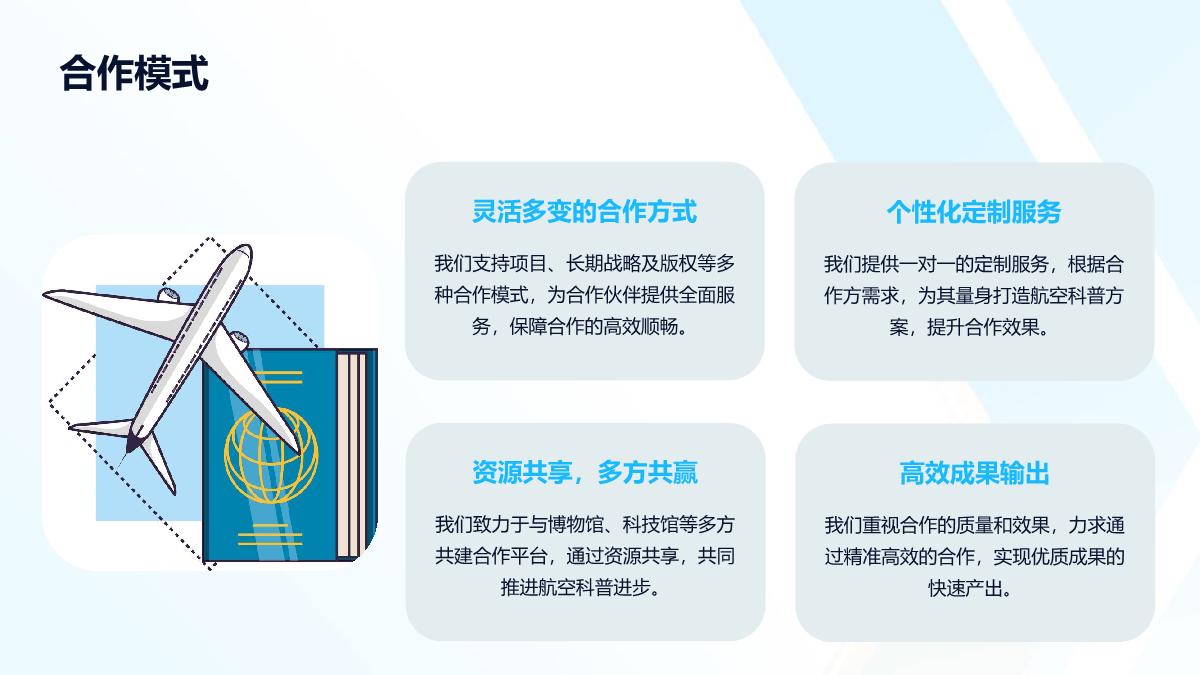 合作模式

灵活多变的合作方式

我们支持项目、长期战略及版权等多种合作模式，为合作伙伴提供全面服务，保障合作的高效顺畅。

个性化定制服务

我们提供一对一的定制服务，根据合作方需求，为其量身打造航空科普方案，提升合作效果。

资源共享，多方共赢

我们致力于与博物馆、科技馆等多方共建合作平台，通过资源共享，共同推进航空科普进步。

高效成果输出

我们重视合作的质量和效果，力求通过精准高效的合作，实现优质成果的快速产出。